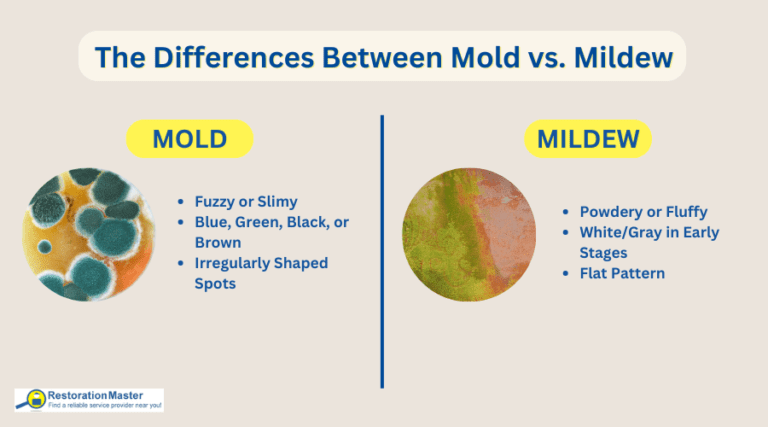 The Differences Between Mold vs. Mildew

MOLD

- Fuzzy or Slimy
- Blue, Green, Black, or Brown
- Irregularly Shaped Spots

MILDEW

- Powdery or Fluffy
- White/Gray in Early Stages
- Flat Pattern

RestorationMaster
Find a reliable service provider near you!